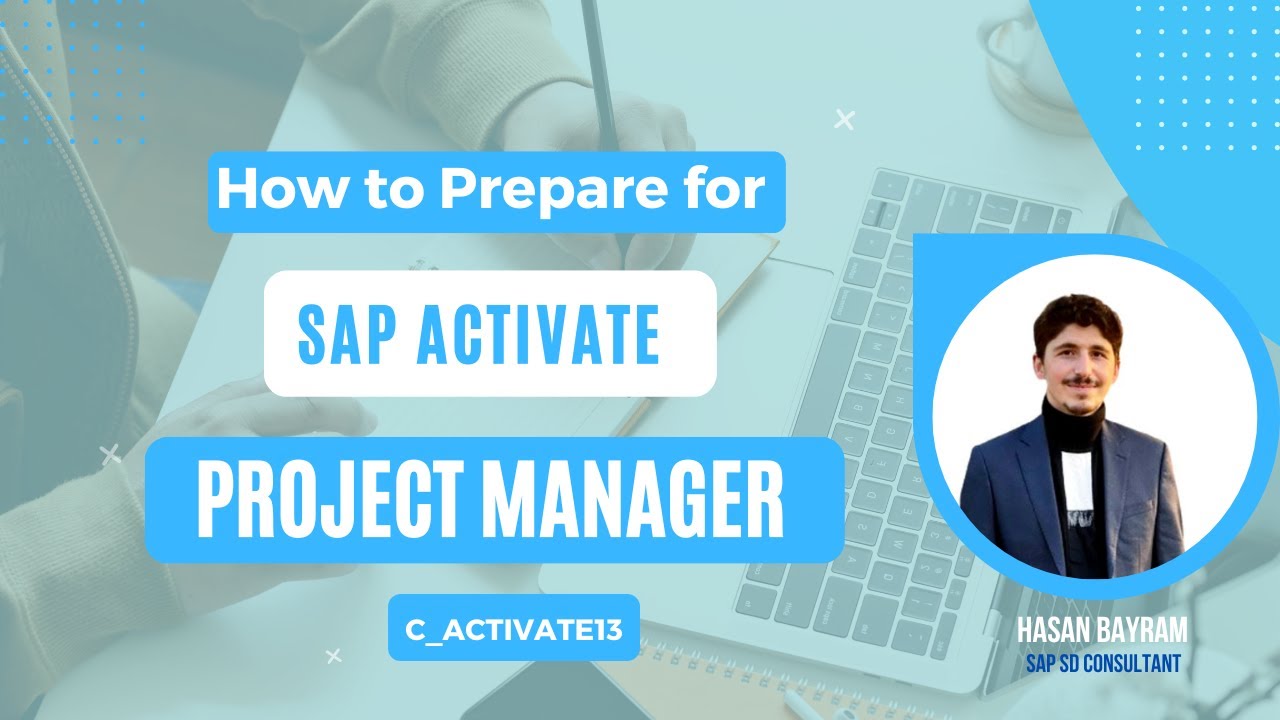 How to Prepare for

SAP ACTIVATE

PROJECT MANAGER

C_ACTIVATE13

HASAN BAYRAM
SAP SD CONSULTANT